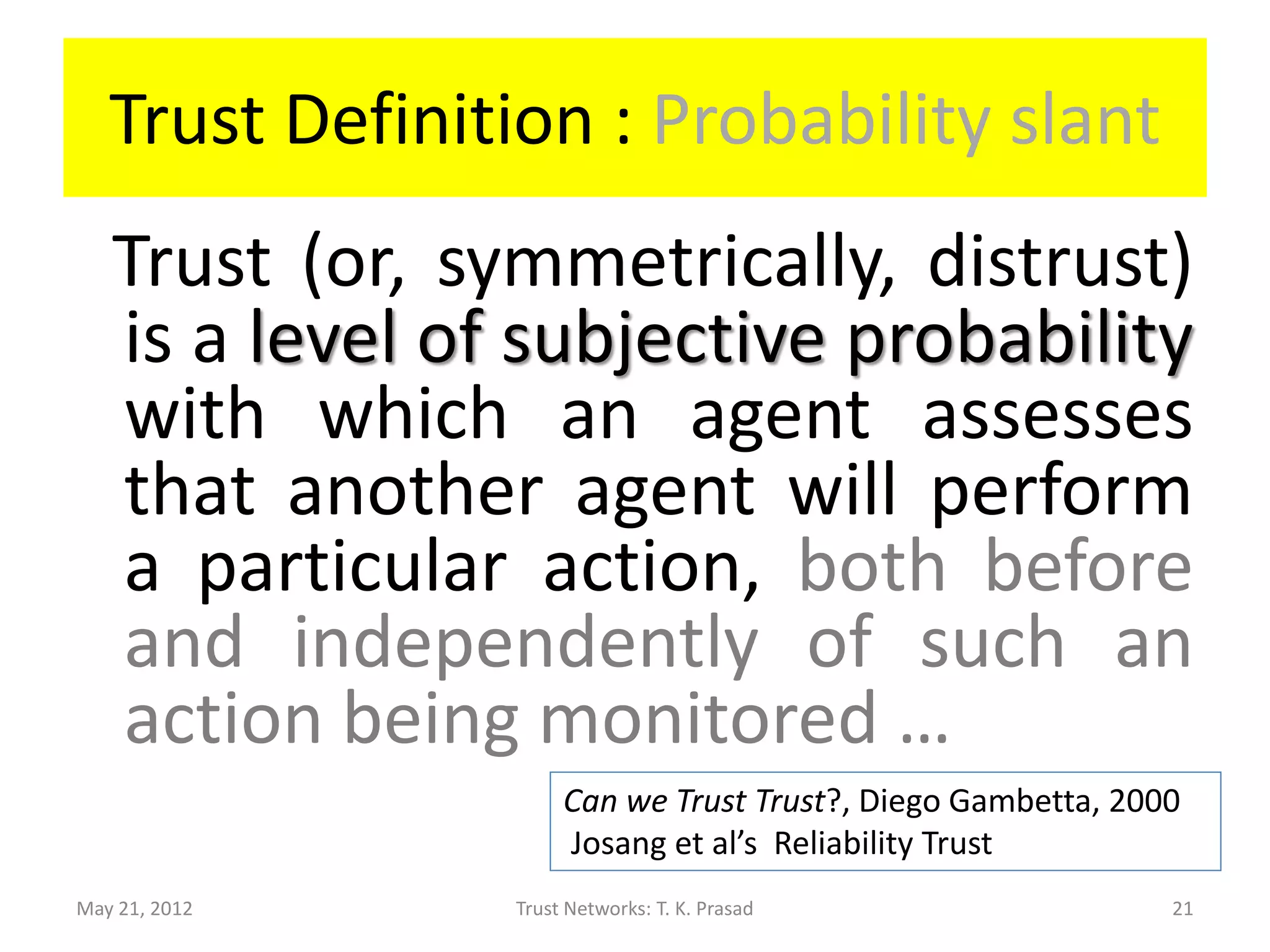 Trust Definition : Probability slant

Trust (or, symmetrically, distrust) is a level of subjective probability with which an agent assesses that another agent will perform a particular action, both before and independently of such an action being monitored …

Can we Trust Trust?, Diego Gambetta, 2000
Josang et al's Reliability Trust

May 21, 2012
Trust Networks: T. K. Prasad
21